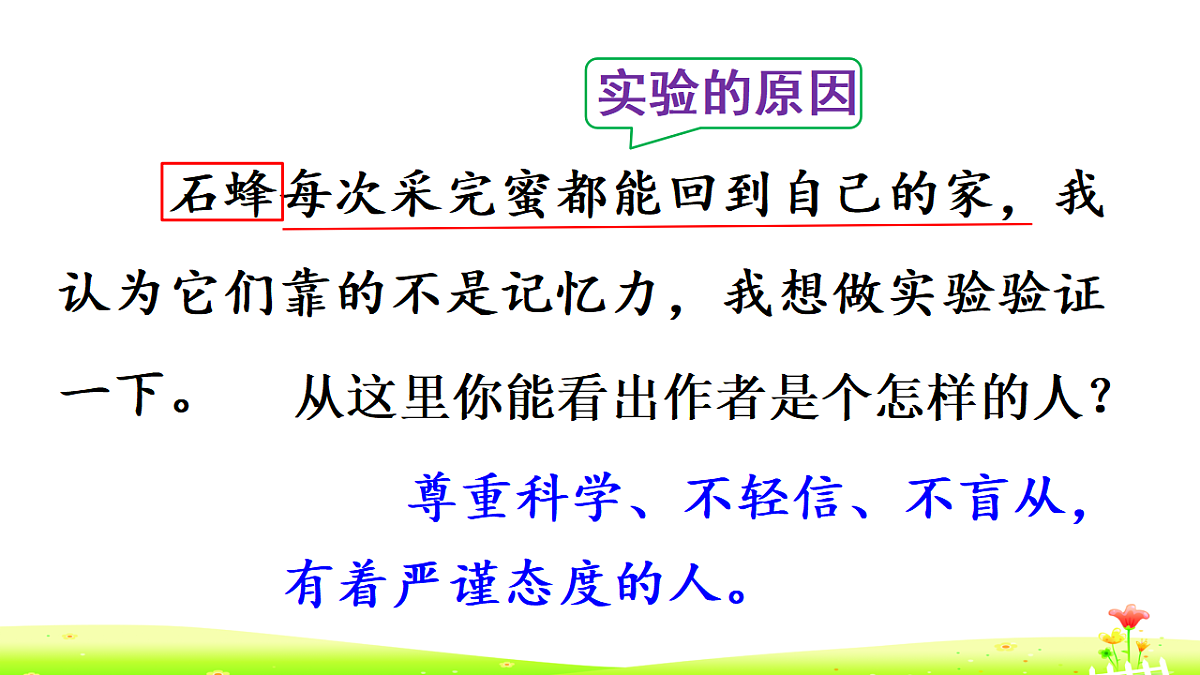 实验的原因

石蜂每次采完蜜都能回到自己的家，我认为它们靠的不是记忆力，我想做实验验证一下。

从这里你能看出作者是个怎样的人？

尊重科学、不轻信、不盲从，有着严谨态度的人。